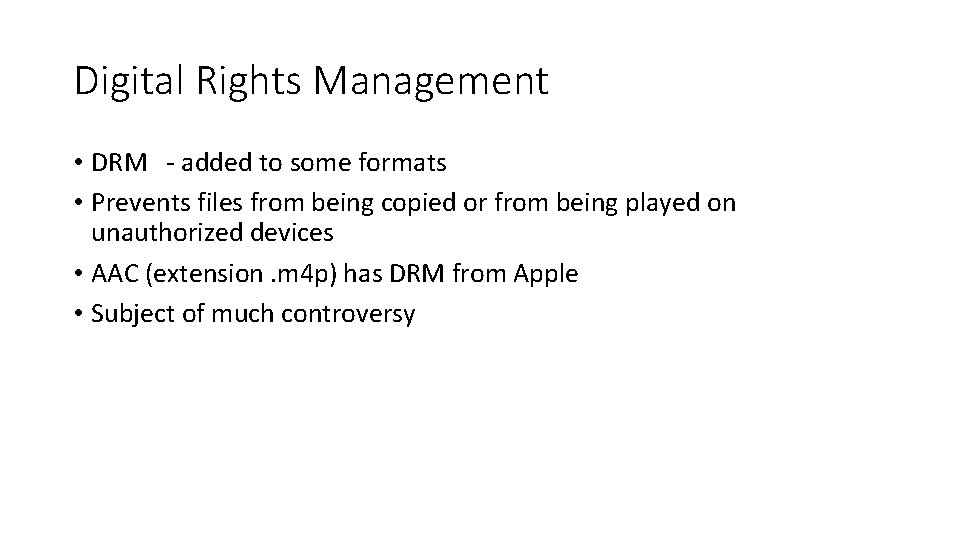 Digital Rights Management

• DRM - added to some formats
• Prevents files from being copied or from being played on unauthorized devices
• AAC (extension .m4p) has DRM from Apple
• Subject of much controversy